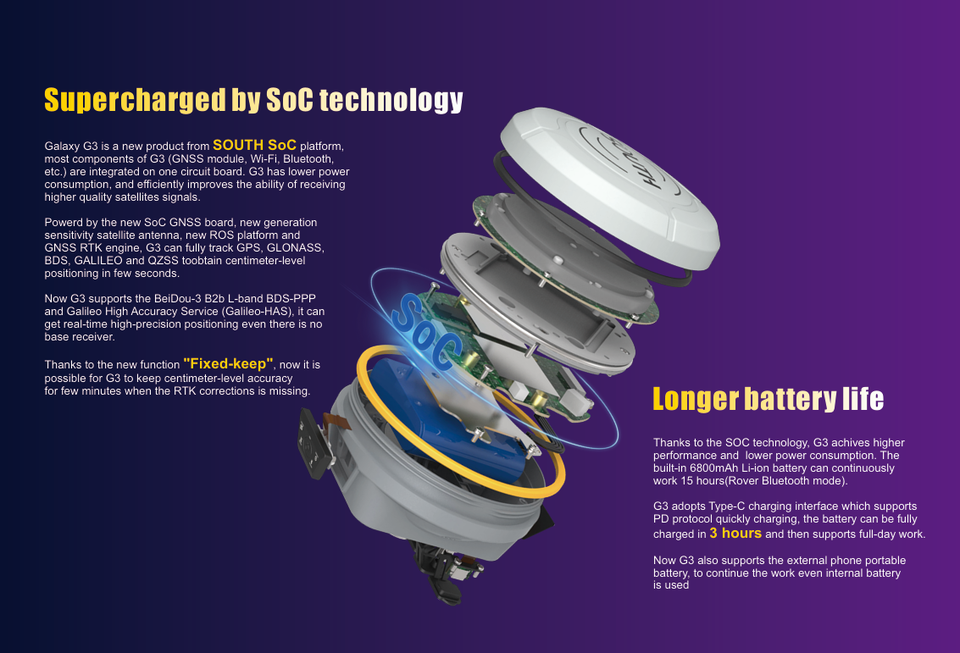 Supercharged by SoC technology

Galaxy G3 is a new product from SOUTH SoC platform, most components of G3 (GNSS module, Wi-Fi, Bluetooth, etc.) are integrated on one circuit board. G3 has lower power consumption, and efficiently improves the ability of receiving higher quality satellites signals.

Powerd by the new SoC GNSS board, new generation sensitivity satellite antenna, new ROS platform and GNSS RTK engine, G3 can fully track GPS, GLONASS, BDS, GALILEO and QZSS toobtain centimeter-level positioning in few seconds.

Now G3 supports the BeiDou-3 B2b L-band BDS-PPP and Galileo High Accuracy Service (Galileo-HAS), it can get real-time high-precision positioning even there is no base receiver.

Thanks to the new function "Fixed-keep", now it is possible for G3 to keep centimeter-level accuracy for few minutes when the RTK corrections is missing.

SoC

Longer battery life

Thanks to the SOC technology, G3 achives higher performance and lower power consumption. The built-in 6800mAh Li-ion battery can continuously work 15 hours(Rover Bluetooth mode).

G3 adopts Type-C charging interface which supports PD protocol quickly charging, the battery can be fully charged in 3 hours and then supports full-day work.

Now G3 also supports the external phone portable battery, to continue the work even internal battery is used